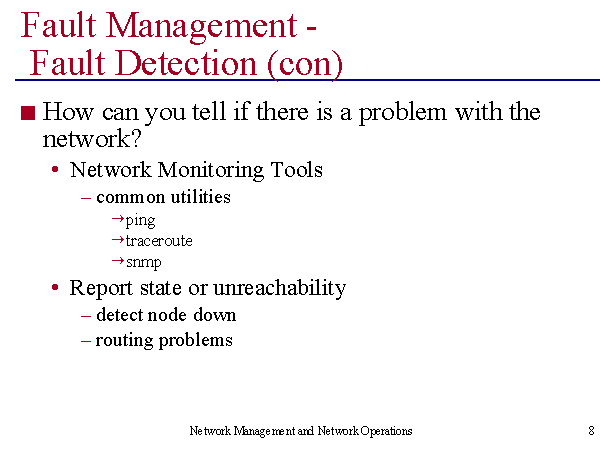 Fault Management - Fault Detection (con)

■ How can you tell if there is a problem with the network?

• Network Monitoring Tools
– common utilities
→ping
→traceroute
→snmp

• Report state or unreachability
– detect node down
– routing problems

Network Management and Network Operations

8